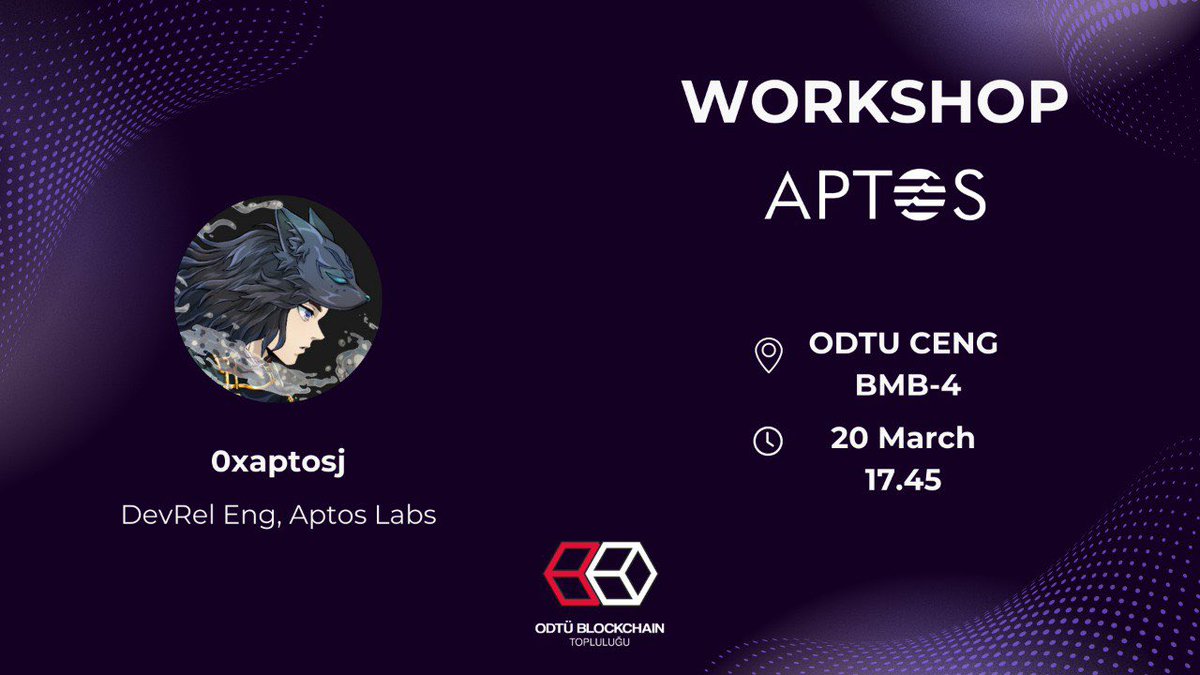 WORKSHOP

APTOS

ODTU CENG
BMB-4

20 March
17.45

0xaptosj

DevRel Eng, Aptos Labs

ODTÜ BLOCKCHAIN
TOPLULUĞU